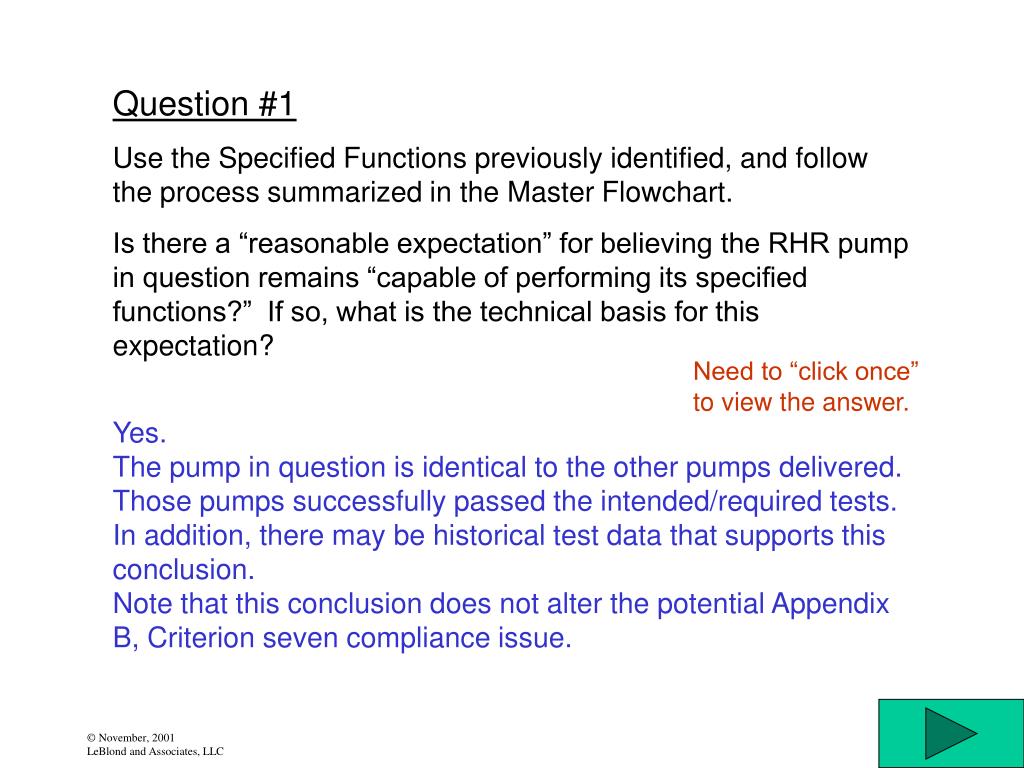 Question #1

Use the Specified Functions previously identified, and follow the process summarized in the Master Flowchart.

Is there a “reasonable expectation” for believing the RHR pump in question remains “capable of performing its specified functions?” If so, what is the technical basis for this expectation?

Need to “click once” to view the answer.

Yes.
The pump in question is identical to the other pumps delivered.
Those pumps successfully passed the intended/required tests.
In addition, there may be historical test data that supports this conclusion.
Note that this conclusion does not alter the potential Appendix B, Criterion seven compliance issue.

© November, 2001
LeBlond and Associates, LLC